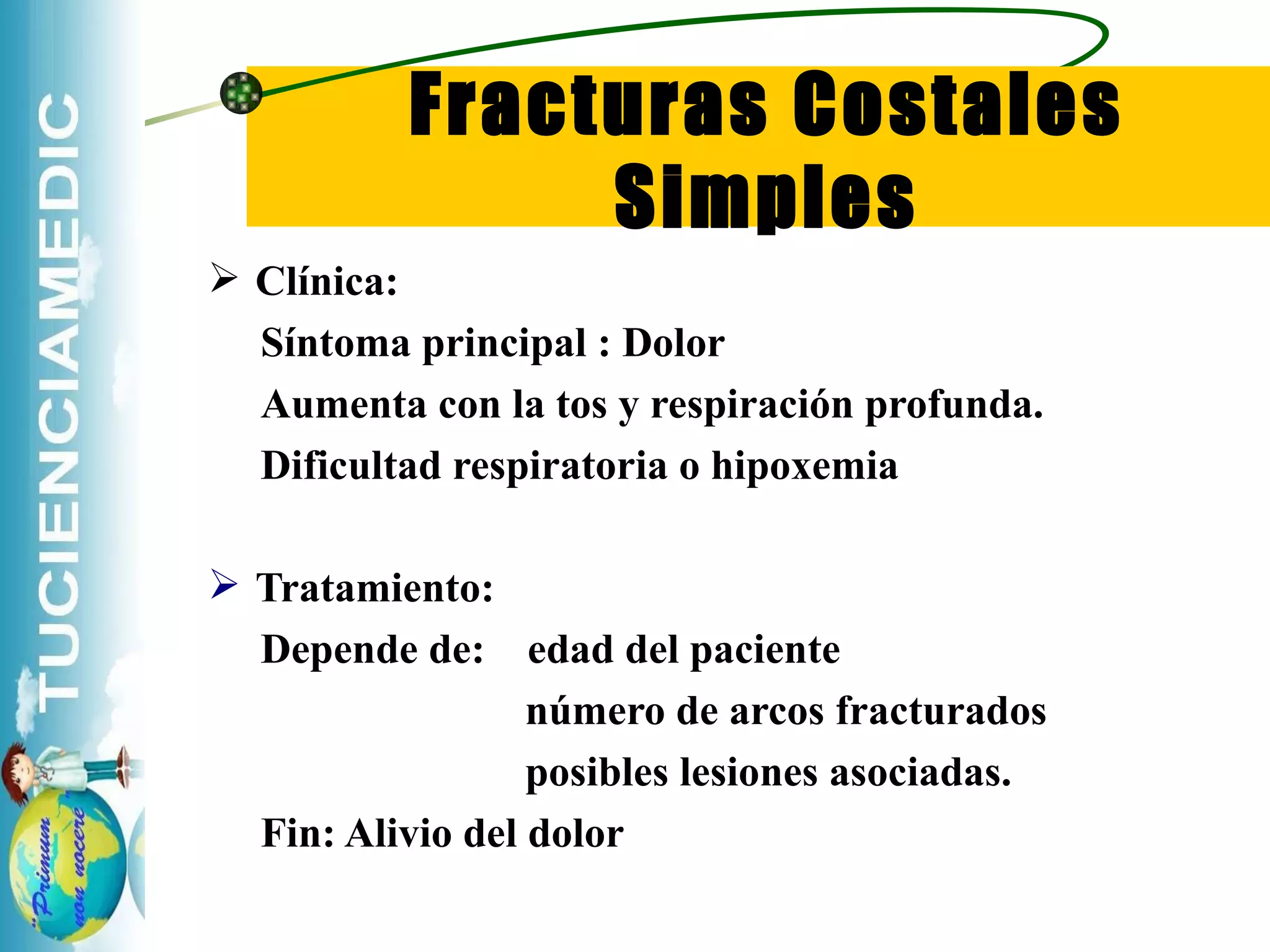 TUCIENCIAMEDIC

"Primum non nocere"

Fracturas Costales Simples

➢ Clínica:

Síntoma principal : Dolor

Aumenta con la tos y respiración profunda.

Dificultad respiratoria o hipoxemia

➢ Tratamiento:

Depende de: edad del paciente

número de arcos fracturados

posibles lesiones asociadas.

Fin: Alivio del dolor